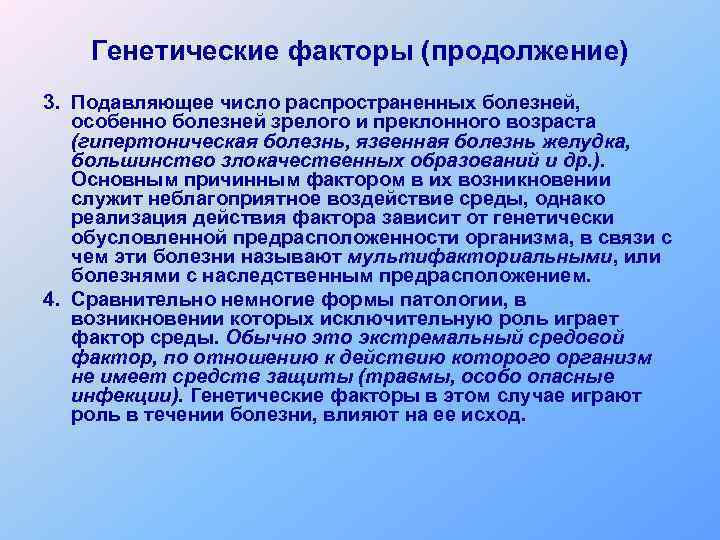 Генетические факторы (продолжение)

3. Подавляющее число распространенных болезней, особенно болезней зрелого и преклонного возраста (гипертоническая болезнь, язвенная болезнь желудка, большинство злокачественных образований и др.). Основным причинным фактором в их возникновении служит неблагоприятное воздействие среды, однако реализация действия фактора зависит от генетически обусловленной предрасположенности организма, в связи с чем эти болезни называют мультифакториальными, или болезнями с наследственным предрасположением.

4. Сравнительно немногие формы патологии, в возникновении которых исключительную роль играет фактор среды. Обычно это экстремальный средовой фактор, по отношению к действию которого организм не имеет средств защиты (травмы, особо опасные инфекции). Генетические факторы в этом случае играют роль в течении болезни, влияют на ее исход.